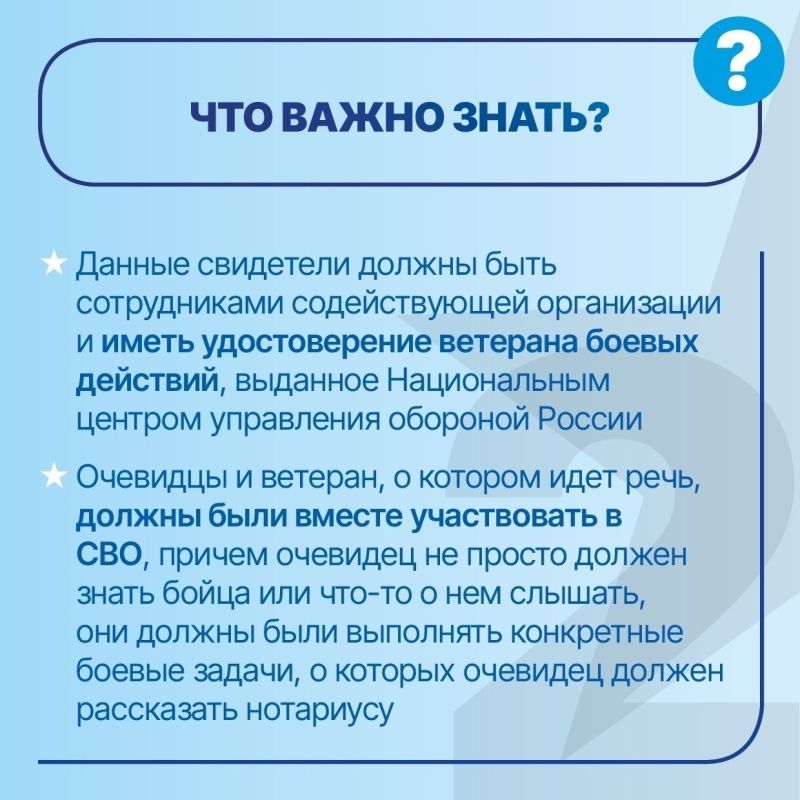 ?

ЧТО ВАЖНО ЗНАТЬ?

★ Данные свидетели должны быть сотрудниками содействующей организации и иметь удостоверение ветерана боевых действий, выданное Национальным центром управления обороной России

★ Очевидцы и ветеран, о котором идет речь, должны были вместе участвовать в СВО, причем очевидец не просто должен знать бойца или что-то о нем слышать, они должны были выполнять конкретные боевые задачи, о которых очевидец должен рассказать нотариусу